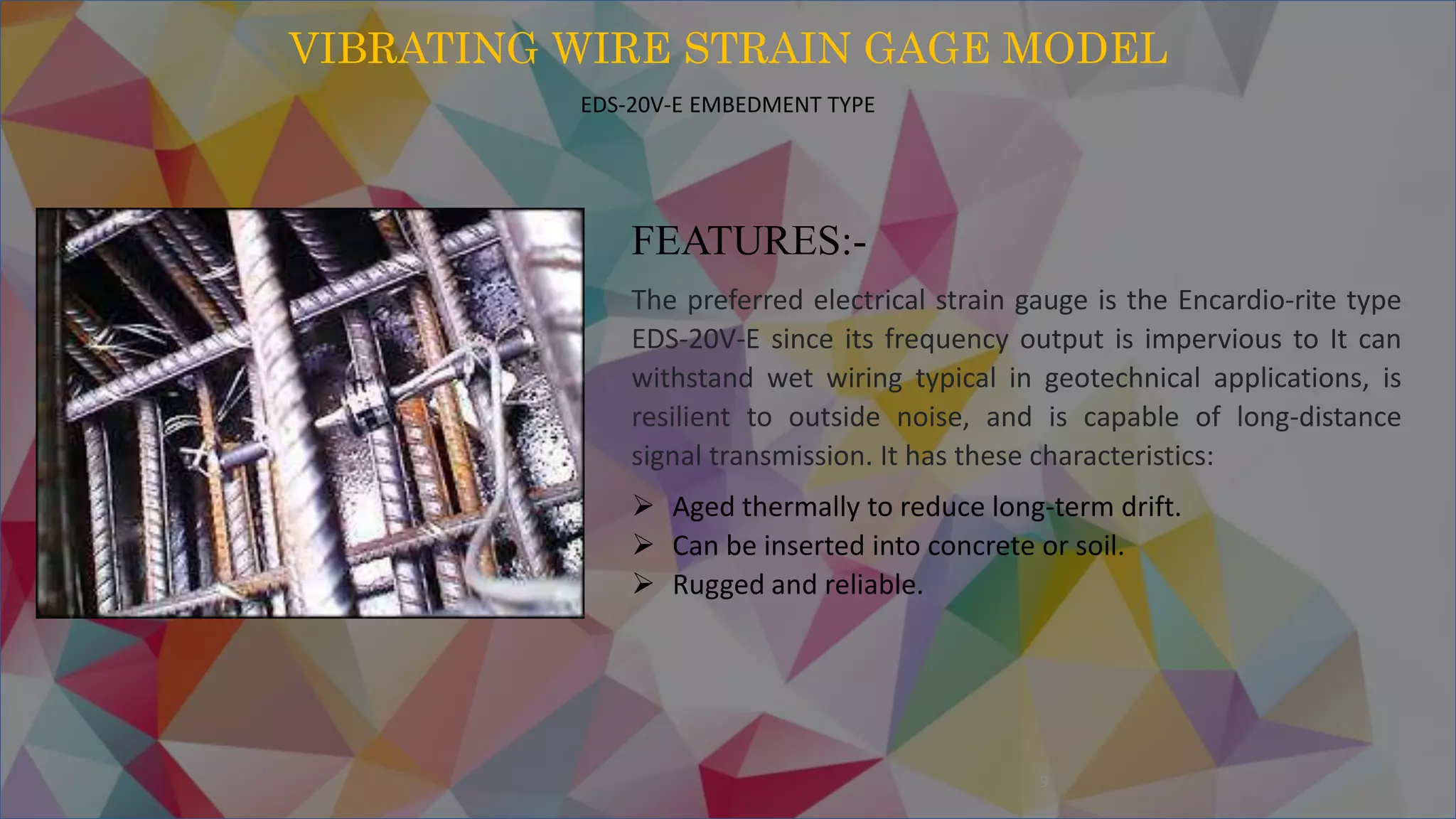 VIBRATING WIRE STRAIN GAGE MODEL

EDS-20V-E EMBEDMENT TYPE

FEATURES:-

The preferred electrical strain gauge is the Encardio-rite type EDS-20V-E since its frequency output is impervious to It can withstand wet wiring typical in geotechnical applications, is resilient to outside noise, and is capable of long-distance signal transmission. It has these characteristics:

➢ Aged thermally to reduce long-term drift.
➢ Can be inserted into concrete or soil.
➢ Rugged and reliable.

9